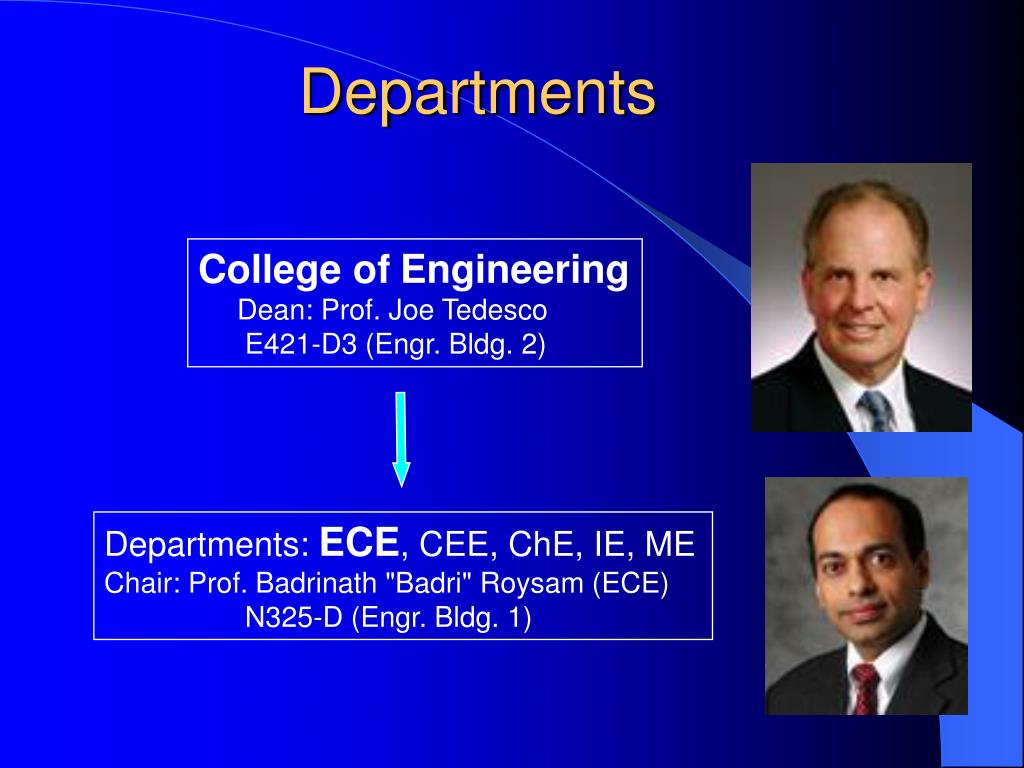 Departments

College of Engineering
Dean: Prof. Joe Tedesco
E421-D3 (Engr. Bldg. 2)

Departments: ECE, CEE, ChE, IE, ME
Chair: Prof. Badrinath "Badri" Roysam (ECE)
N325-D (Engr. Bldg. 1)